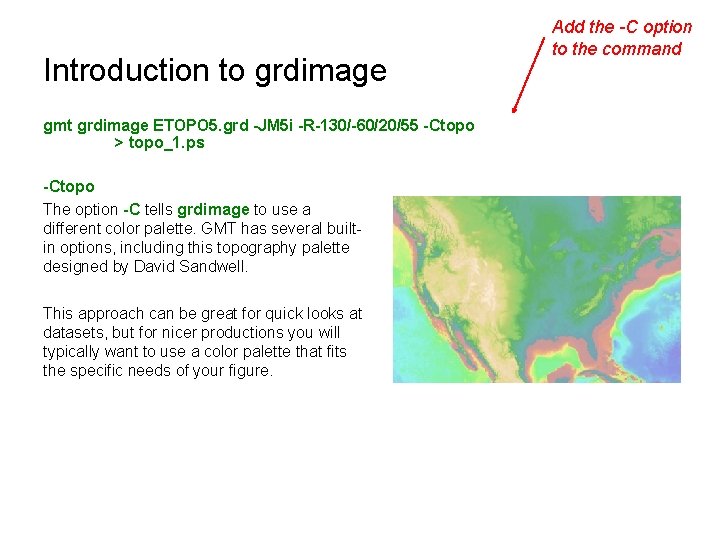 Add the -C option to the command

Introduction to grdimage

gmt grdimage ETOPO5.grd -JM5i -R-130/-60/20/55 -Ctopo > topo_1.ps

-Ctopo

The option -C tells grdimage to use a different color palette. GMT has several built-in options, including this topography palette designed by David Sandwell.

This approach can be great for quick looks at datasets, but for nicer productions you will typically want to use a color palette that fits the specific needs of your figure.